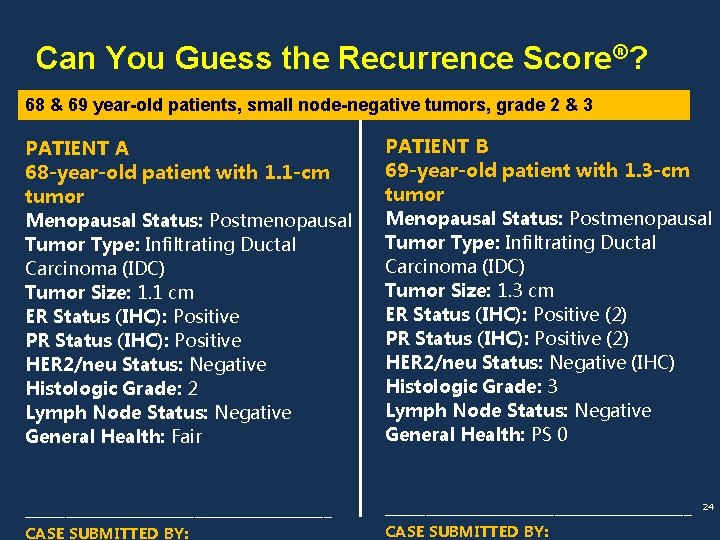 Can You Guess the Recurrence Score®?

68 & 69 year-old patients, small node-negative tumors, grade 2 & 3

PATIENT A
68-year-old patient with 1.1-cm tumor
Menopausal Status: Postmenopausal
Tumor Type: Infiltrating Ductal Carcinoma (IDC)
Tumor Size: 1.1 cm
ER Status (IHC): Positive
PR Status (IHC): Positive
HER2/neu Status: Negative
Histologic Grade: 2
Lymph Node Status: Negative
General Health: Fair

CASE SUBMITTED BY:

PATIENT B
69-year-old patient with 1.3-cm tumor
Menopausal Status: Postmenopausal
Tumor Type: Infiltrating Ductal Carcinoma (IDC)
Tumor Size: 1.3 cm
ER Status (IHC): Positive (2)
PR Status (IHC): Positive (2)
HER2/neu Status: Negative (IHC)
Histologic Grade: 3
Lymph Node Status: Negative
General Health: PS 0

CASE SUBMITTED BY:

24